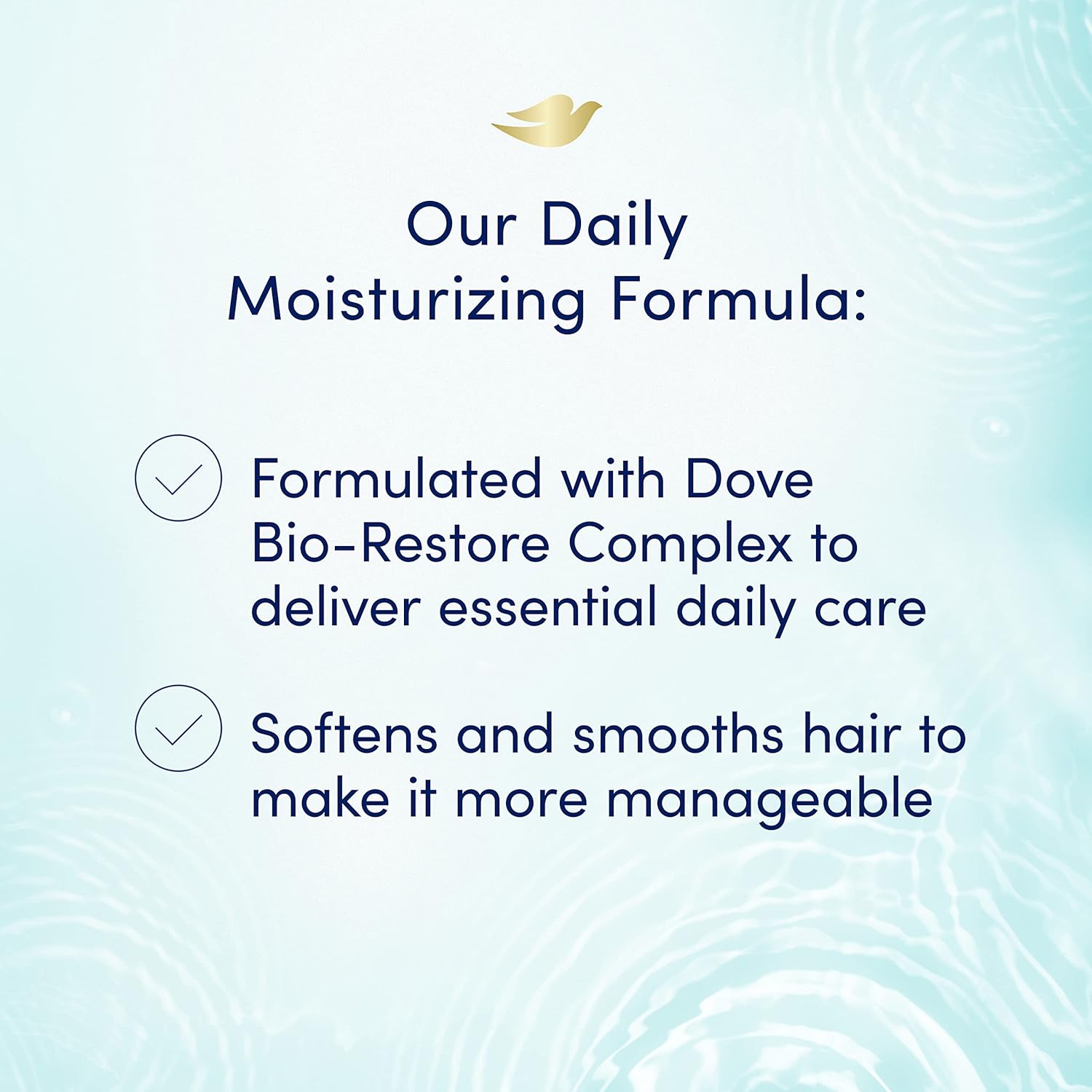 Our Daily Moisturizing Formula:

Formulated with Dove Bio-Restore Complex to deliver essential daily care

Softens and smooths hair to make it more manageable